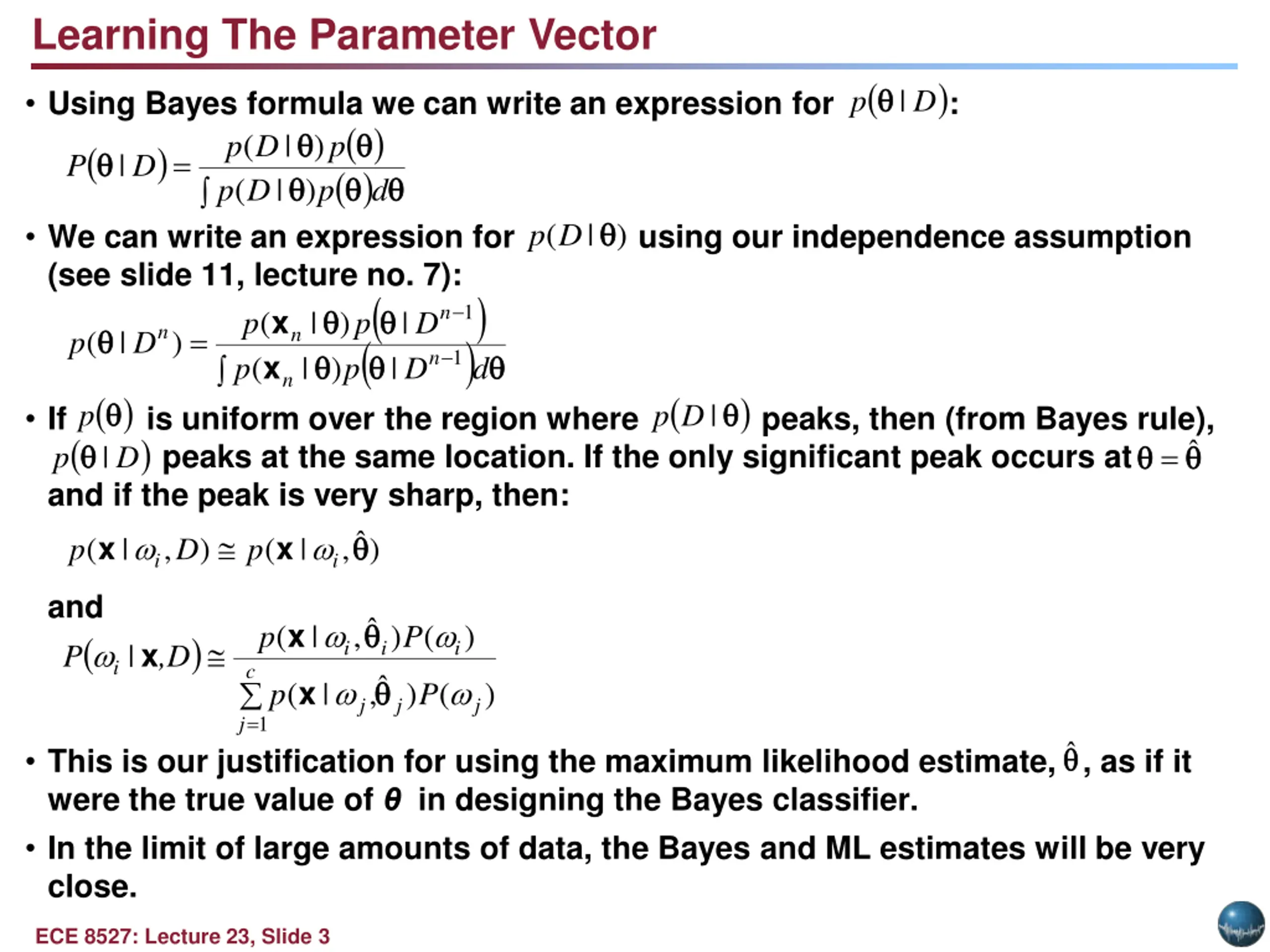 Learning The Parameter Vector

• Using Bayes formula we can write an expression for $p(\theta \mid D)$:

$P(\theta \mid D) = \frac{p(D \mid \theta)\, p(\theta)}{\int p(D \mid \theta) p(\theta) d\theta}$

• We can write an expression for $p(D \mid \theta)$ using our independence assumption (see slide 11, lecture no. 7):

$p(\theta \mid D^n) = \frac{p(\mathbf{x}_n \mid \theta)\, p(\theta \mid D^{n-1})}{\int p(\mathbf{x}_n \mid \theta) p(\theta \mid D^{n-1}) d\theta}$

• If $p(\theta)$ is uniform over the region where $p(D \mid \theta)$ peaks, then (from Bayes rule), $p(\theta \mid D)$ peaks at the same location. If the only significant peak occurs at $\theta = \hat{\theta}$ and if the peak is very sharp, then:

$p(\mathbf{x} \mid \omega_i, D) \cong p(\mathbf{x} \mid \omega_i, \hat{\theta})$

and

$P(\omega_i \mid \mathbf{x}, D) \cong \frac{p(\mathbf{x} \mid \omega_i, \hat{\theta}_i) P(\omega_i)}{\sum_{j=1}^{c} p(\mathbf{x} \mid \omega_j, \hat{\theta}_j) P(\omega_j)}$

• This is our justification for using the maximum likelihood estimate, $\hat{\theta}$, as if it were the true value of $\theta$ in designing the Bayes classifier.

• In the limit of large amounts of data, the Bayes and ML estimates will be very close.

ECE 8527: Lecture 23, Slide 3